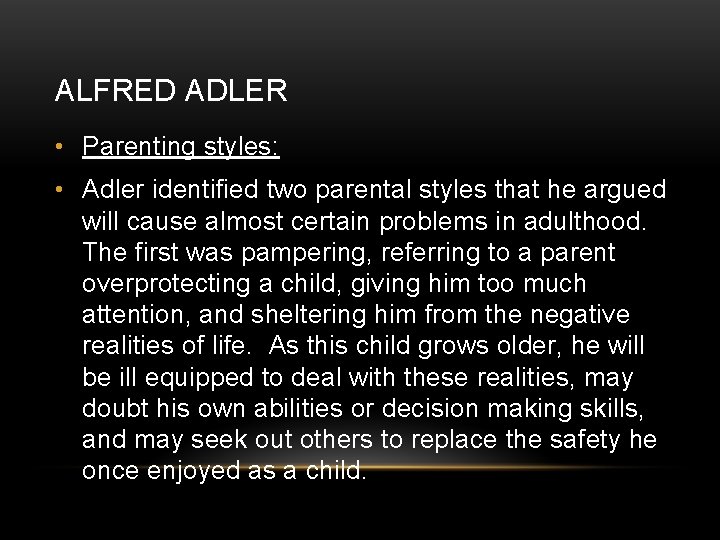 ALFRED ADLER

• Parenting styles:

• Adler identified two parental styles that he argued will cause almost certain problems in adulthood. The first was pampering, referring to a parent overprotecting a child, giving him too much attention, and sheltering him from the negative realities of life. As this child grows older, he will be ill equipped to deal with these realities, may doubt his own abilities or decision making skills, and may seek out others to replace the safety he once enjoyed as a child.